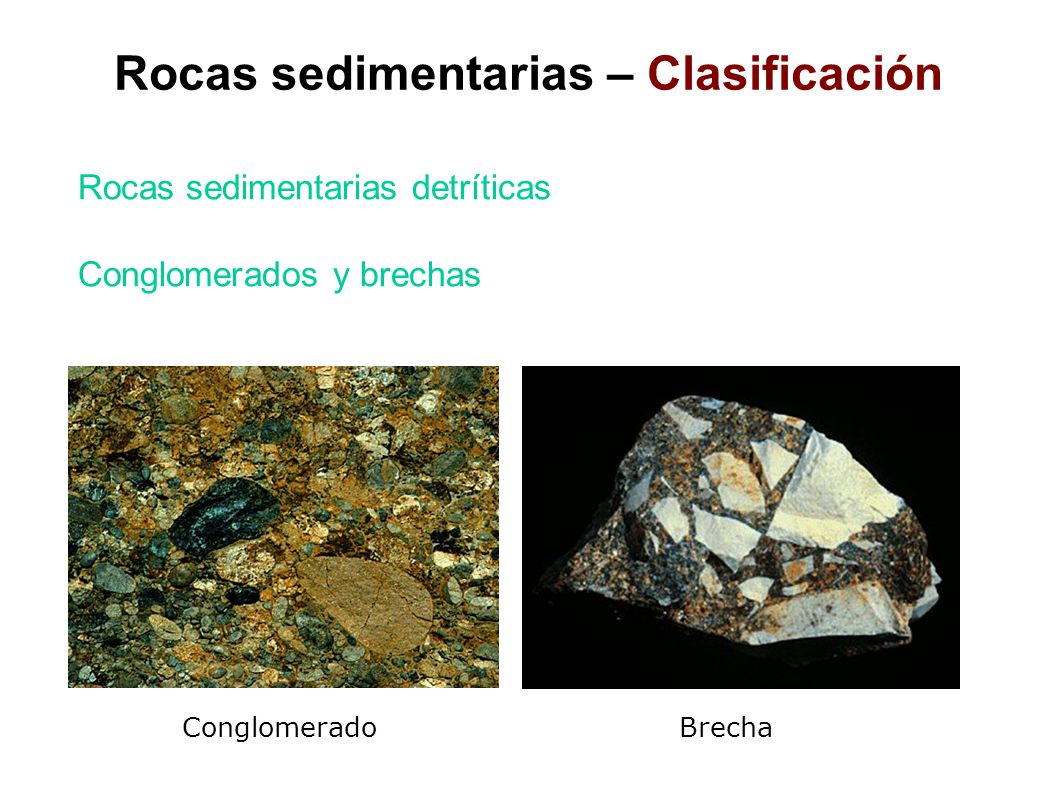 Rocas sedimentarias – Clasificación

Rocas sedimentarias detríticas

Conglomerados y brechas

Conglomerado

Brecha